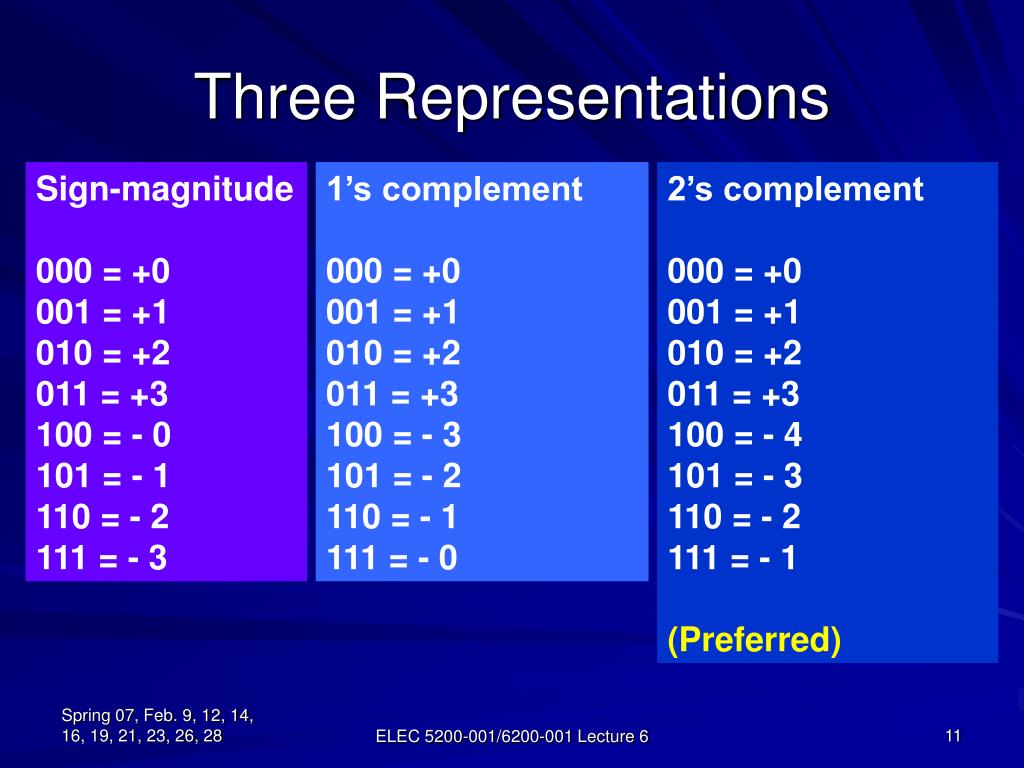 Three Representations

Sign-magnitude

000 = +0
001 = +1
010 = +2
011 = +3
100 = - 0
101 = - 1
110 = - 2
111 = - 3

1’s complement

000 = +0
001 = +1
010 = +2
011 = +3
100 = - 3
101 = - 2
110 = - 1
111 = - 0

2’s complement

000 = +0
001 = +1
010 = +2
011 = +3
100 = - 4
101 = - 3
110 = - 2
111 = - 1

(Preferred)

Spring 07, Feb. 9, 12, 14, 16, 19, 21, 23, 26, 28

ELEC 5200-001/6200-001 Lecture 6

11